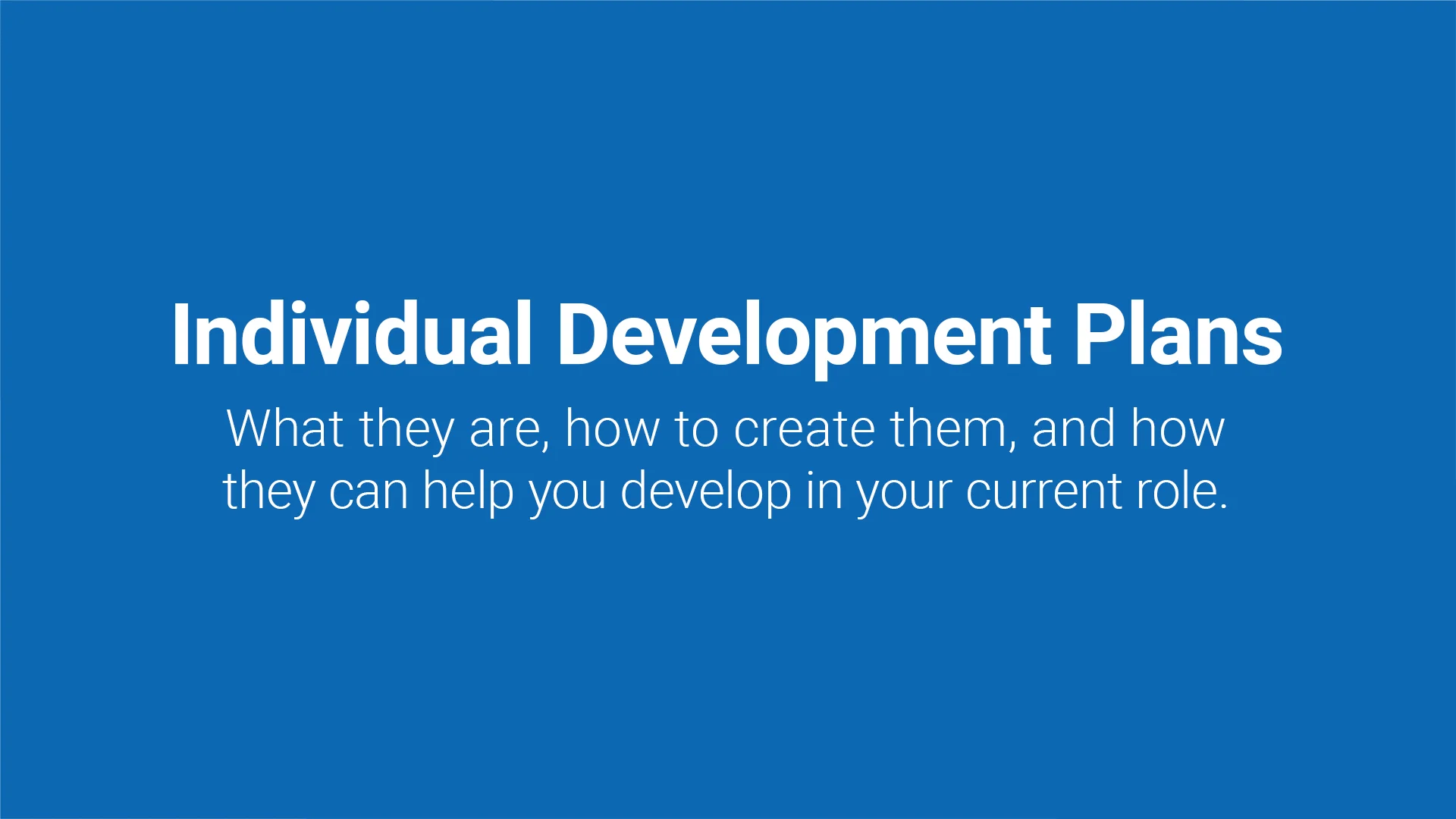 Individual Development Plans

What they are, how to create them, and how they can help you develop in your current role.